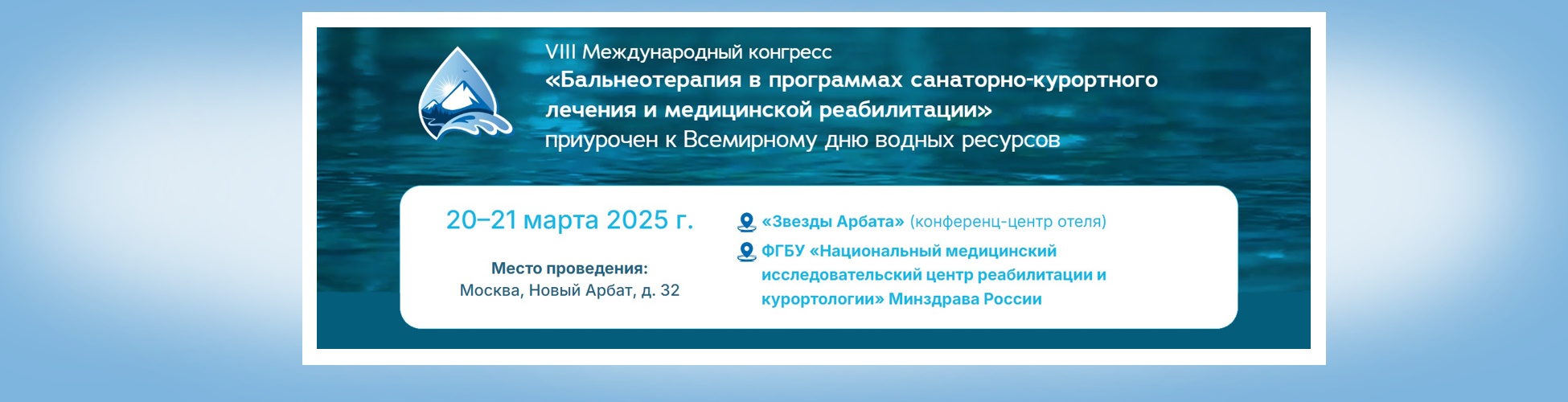 VIII Международный конгресс
«Бальнеотерапия в программах санаторно-курортного лечения и медицинской реабилитации»
приурочен к Всемирному дню водных ресурсов

20–21 марта 2025 г.

Место проведения:
Москва, Новый Арбат, д. 32

«Звезды Арбата» (конференц-центр отеля)

ФГБУ «Национальный медицинский исследовательский центр реабилитации и курортологии» Минздрава России